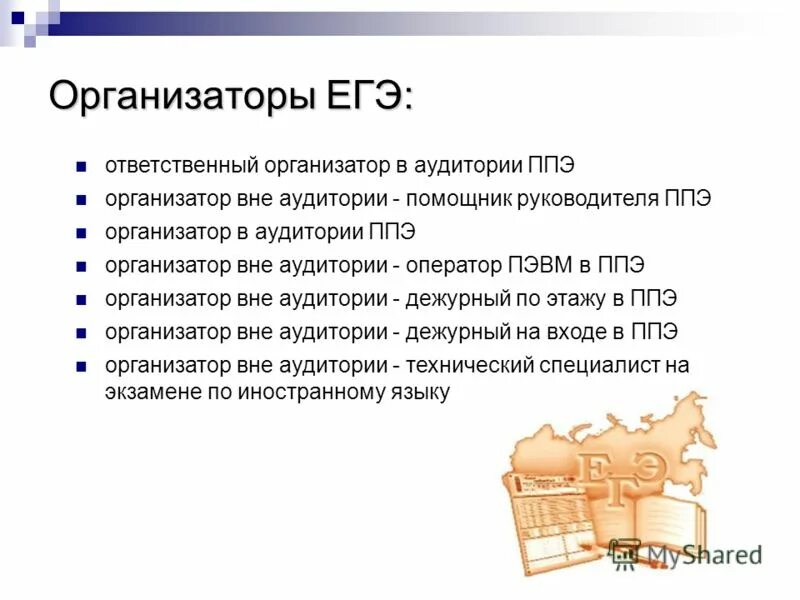 Организаторы ЕГЭ:

- ответственный организатор в аудитории ППЭ
- организатор вне аудитории - помощник руководителя ППЭ
- организатор в аудитории ППЭ
- организатор вне аудитории - оператор ПЭВМ в ППЭ
- организатор вне аудитории - дежурный по этажу в ППЭ
- организатор вне аудитории - дежурный на входе в ППЭ
- организатор вне аудитории - технический специалист на экзамене по иностранному языку

ЕГЭ

MyShared